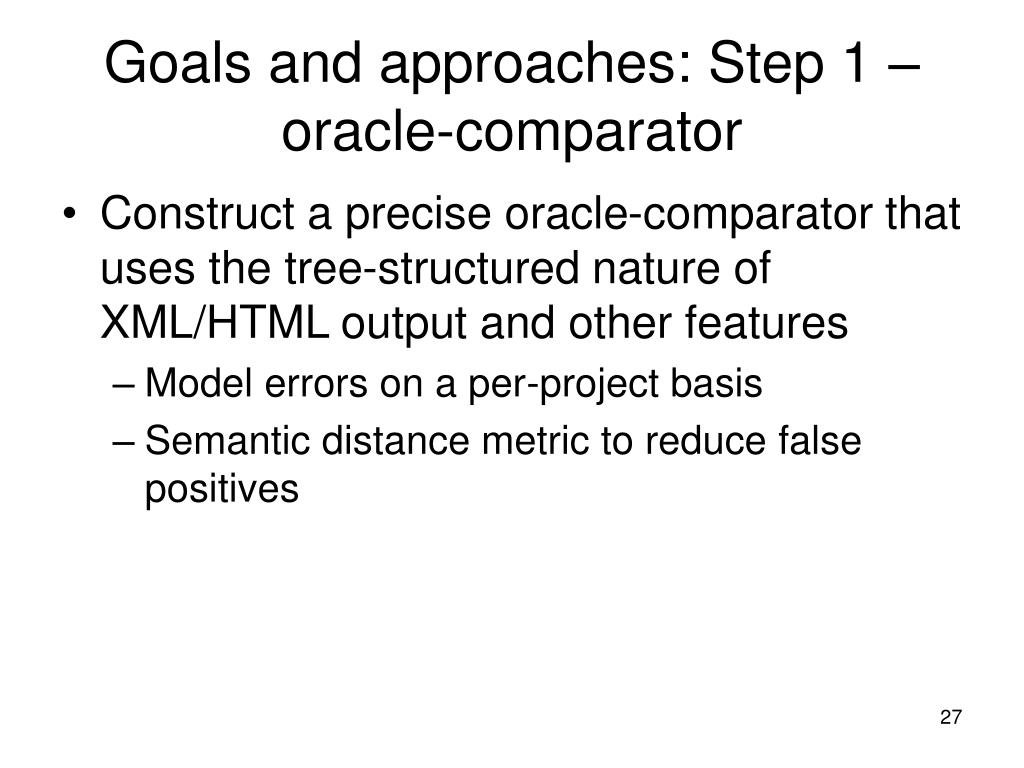 Goals and approaches: Step 1 – oracle-comparator

• Construct a precise oracle-comparator that uses the tree-structured nature of XML/HTML output and other features
– Model errors on a per-project basis
– Semantic distance metric to reduce false positives

27